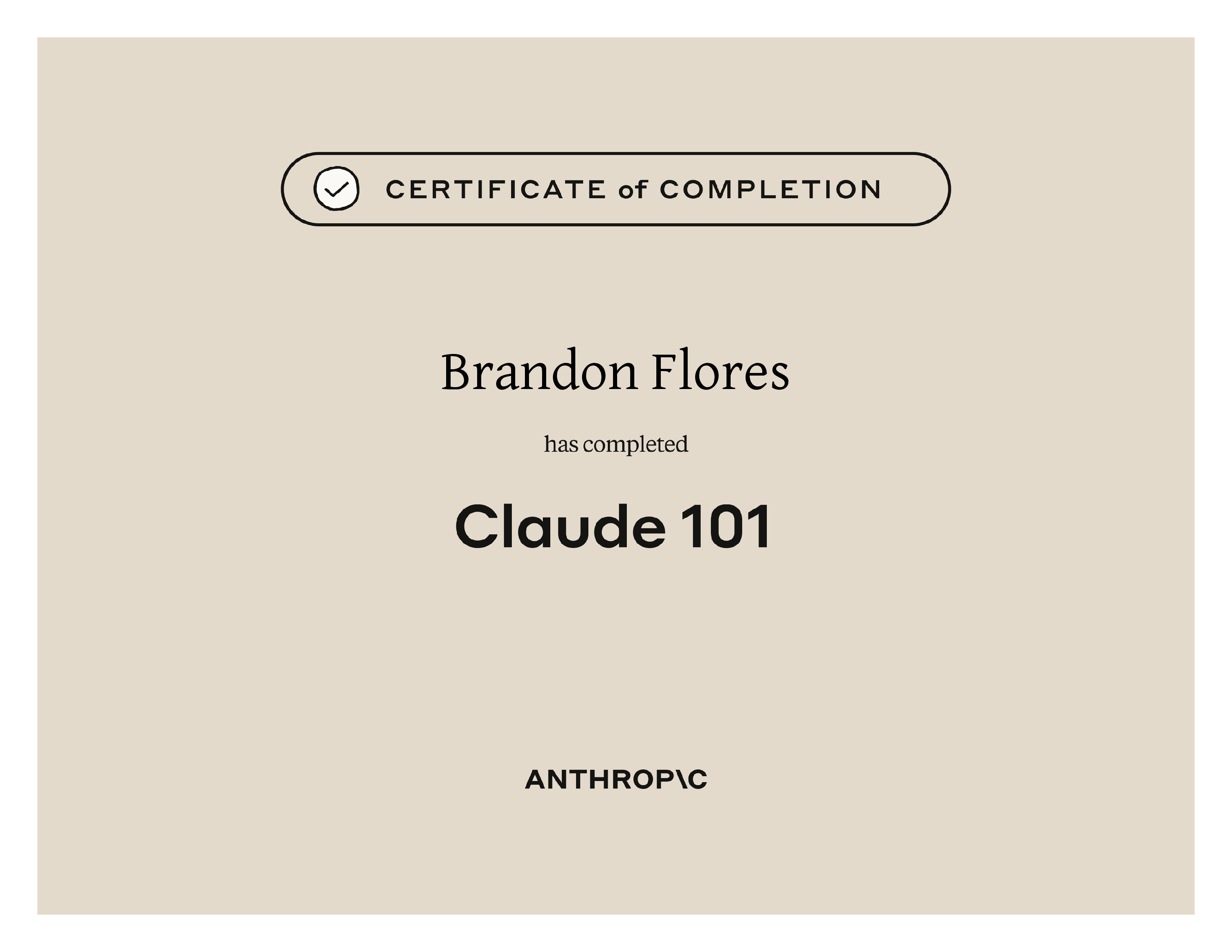 CERTIFICATE of COMPLETION

Brandon Flores

has completed

Claude 101

ANTHROP\C